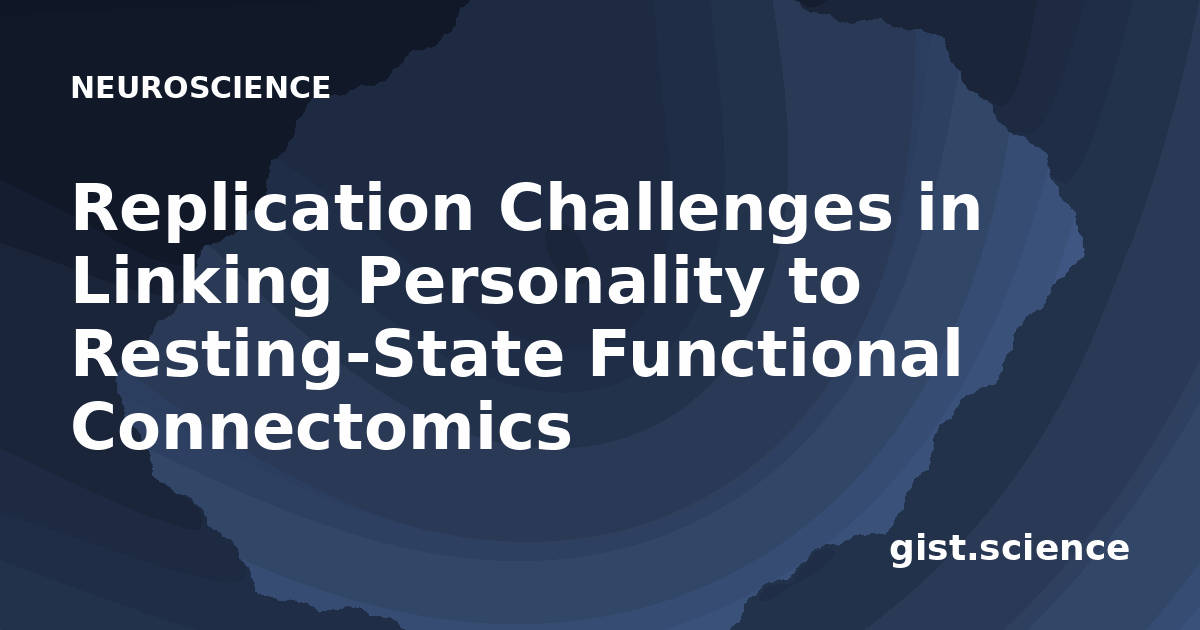 NEUROSCIENCE

Replication Challenges in Linking Personality to Resting-State Functional Connectomics

gist.science